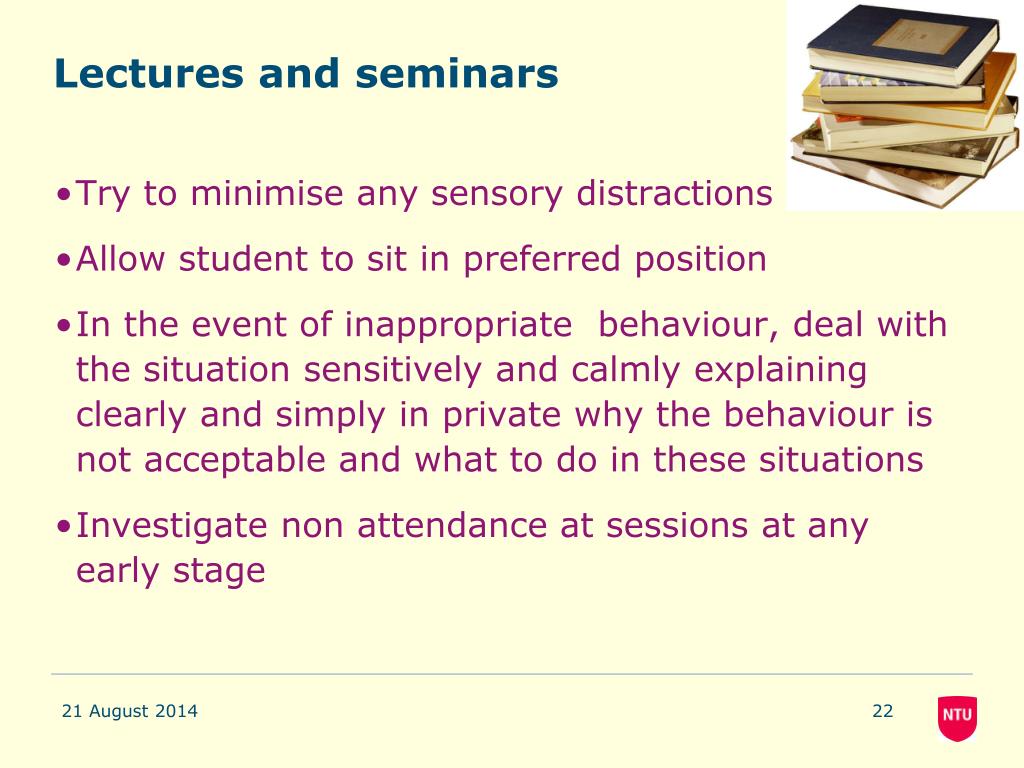 Lectures and seminars

•Try to minimise any sensory distractions

•Allow student to sit in preferred position

•In the event of inappropriate behaviour, deal with the situation sensitively and calmly explaining clearly and simply in private why the behaviour is not acceptable and what to do in these situations

•Investigate non attendance at sessions at any early stage

21 August 2014

22

NTU